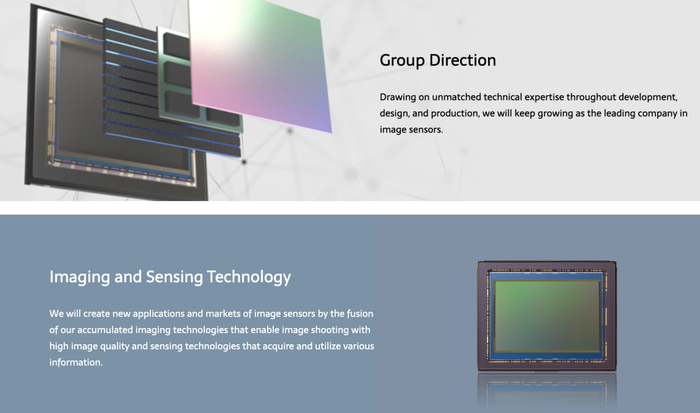 Group Direction

Drawing on unmatched technical expertise throughout development, design, and production, we will keep growing as the leading company in image sensors.

Imaging and Sensing Technology

We will create new applications and markets of image sensors by the fusion of our accumulated imaging technologies that enable image shooting with high image quality and sensing technologies that acquire and utilize various information.